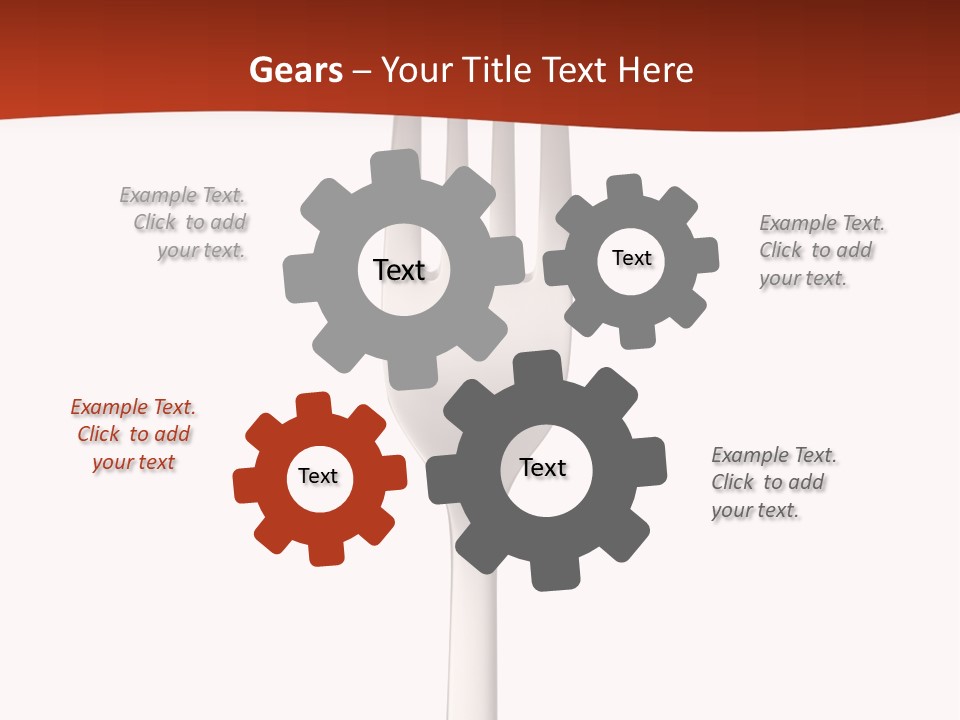 Gears – Your Title Text Here

Example Text. Click to add your text.

Text

Text

Example Text. Click to add your text.

Example Text. Click to add your text

Text

Text

Example Text. Click to add your text.